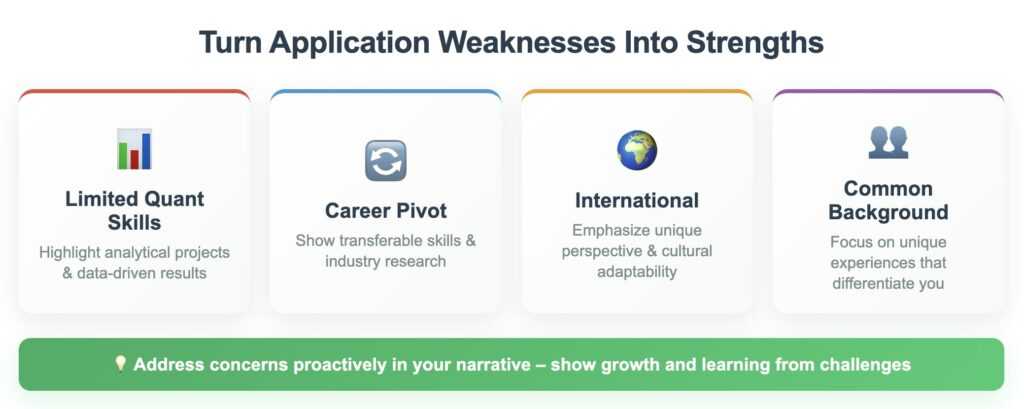 Turn Application Weaknesses Into Strengths

Limited Quant Skills

Highlight analytical projects & data-driven results

Career Pivot

Show transferable skills & industry research

International

Emphasize unique perspective & cultural adaptability

Common Background

Focus on unique experiences that differentiate you

💡 Address concerns proactively in your narrative – show growth and learning from challenges